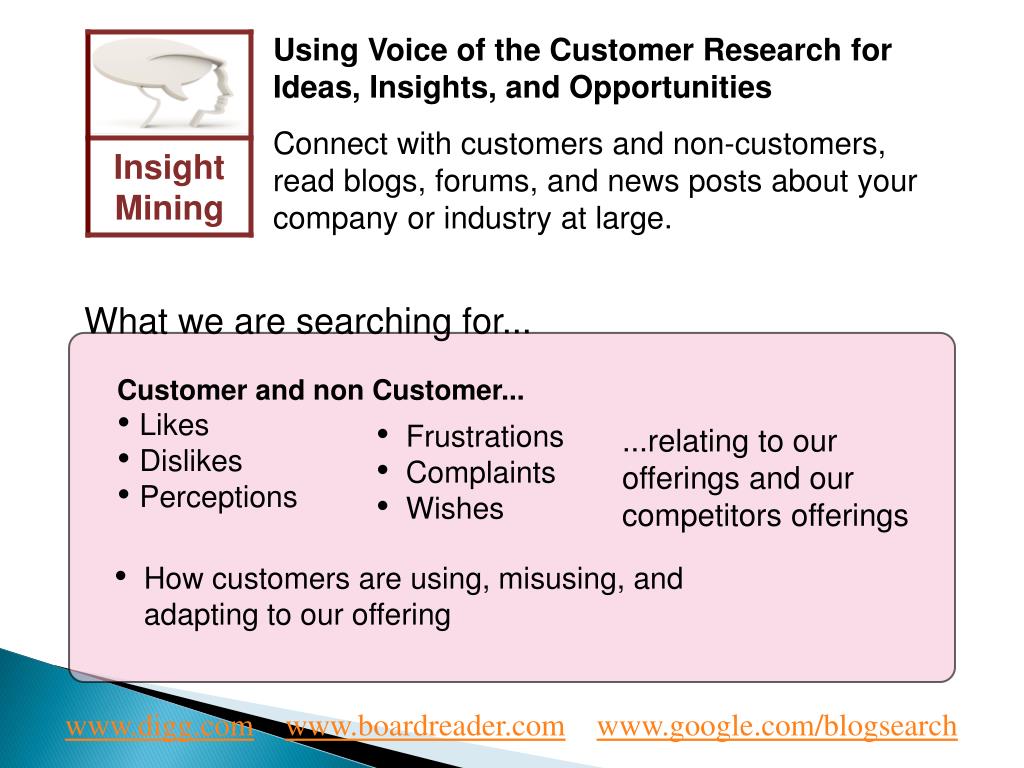 Insight Mining

Using Voice of the Customer Research for Ideas, Insights, and Opportunities

Connect with customers and non-customers, read blogs, forums, and news posts about your company or industry at large.

What we are searching for...

Customer and non Customer...
• Likes
• Dislikes
• Perceptions

• Frustrations
• Complaints
• Wishes

...relating to our offerings and our competitors offerings

• How customers are using, misusing, and adapting to our offering

www.digg.com www.boardreader.com www.google.com/blogsearch